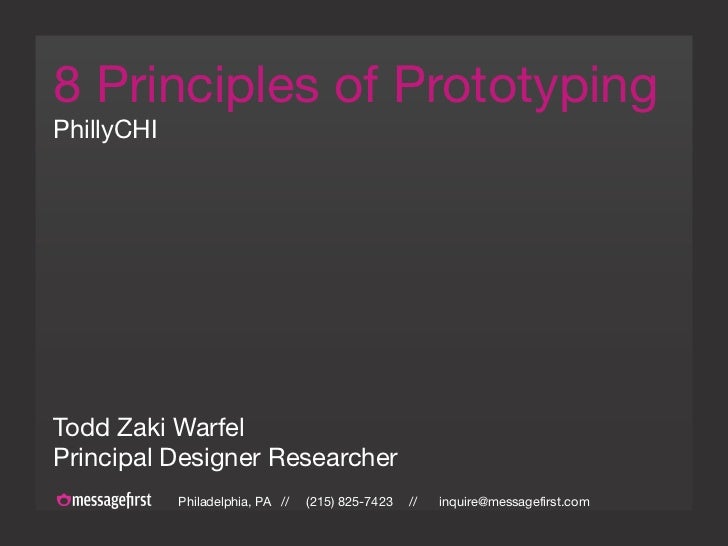 8 Principles of Prototyping
PhillyCHI

Todd Zaki Warfel
Principal Designer Researcher

messagefirst Philadelphia, PA // (215) 825-7423 // inquire@messagefirst.com